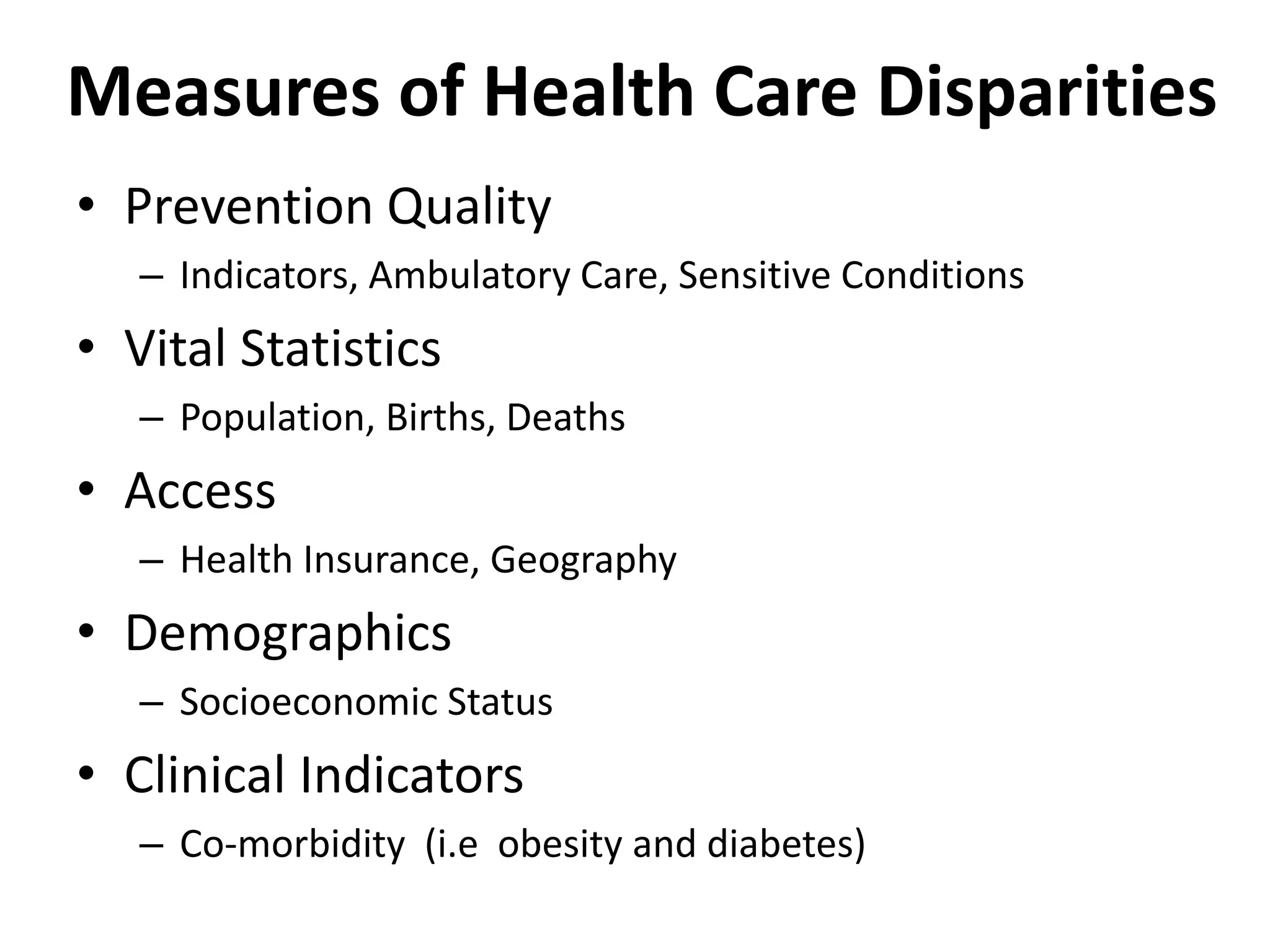 Measures of Health Care Disparities

• Prevention Quality
  – Indicators, Ambulatory Care, Sensitive Conditions
• Vital Statistics
  – Population, Births, Deaths
• Access
  – Health Insurance, Geography
• Demographics
  – Socioeconomic Status
• Clinical Indicators
  – Co-morbidity (i.e obesity and diabetes)